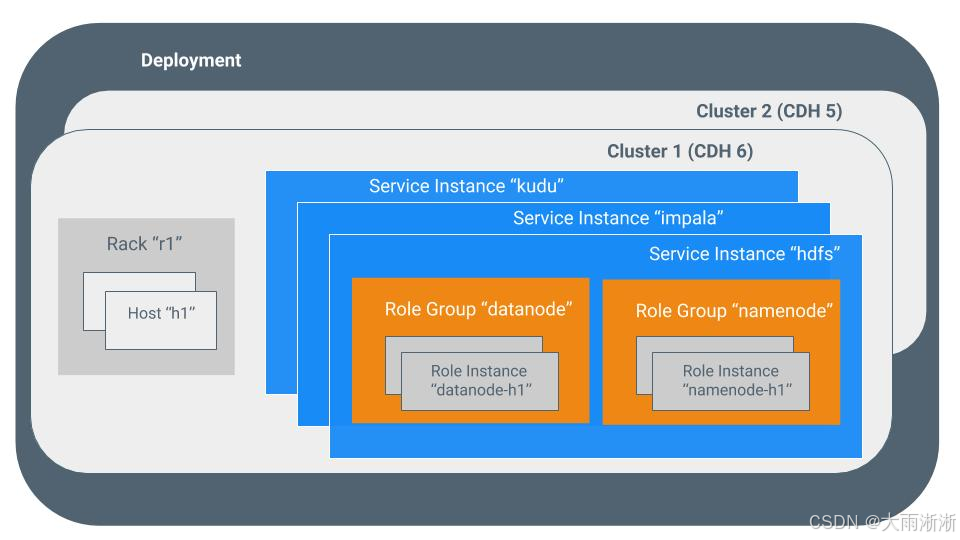 Deployment

Cluster 2 (CDH 5)

Cluster 1 (CDH 6)

Rack “r1”

Host “h1”

Service Instance “kudu”

Service Instance “impala”

Service Instance “hdfs”

Role Group “datanode”

Role Instance “datanode-h1”

Role Group “namenode”

Role Instance “namenode-h1”

CSDN @大雨淅淅